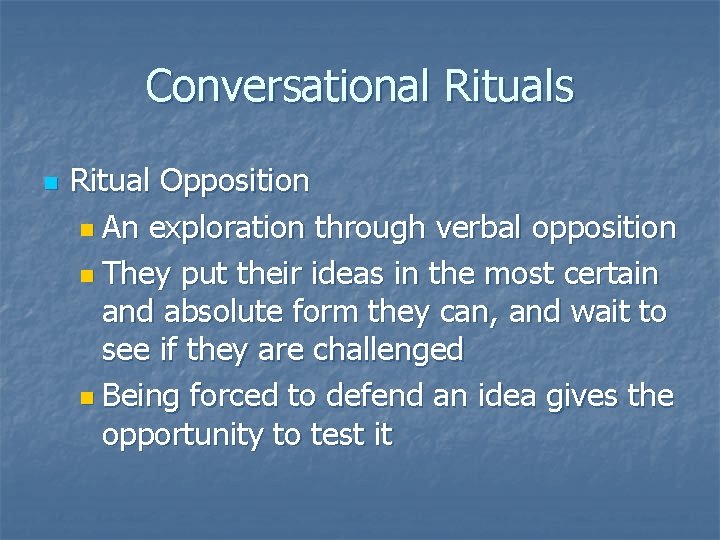 Conversational Rituals

- Ritual Opposition
  - An exploration through verbal opposition
  - They put their ideas in the most certain and absolute form they can, and wait to see if they are challenged
  - Being forced to defend an idea gives the opportunity to test it